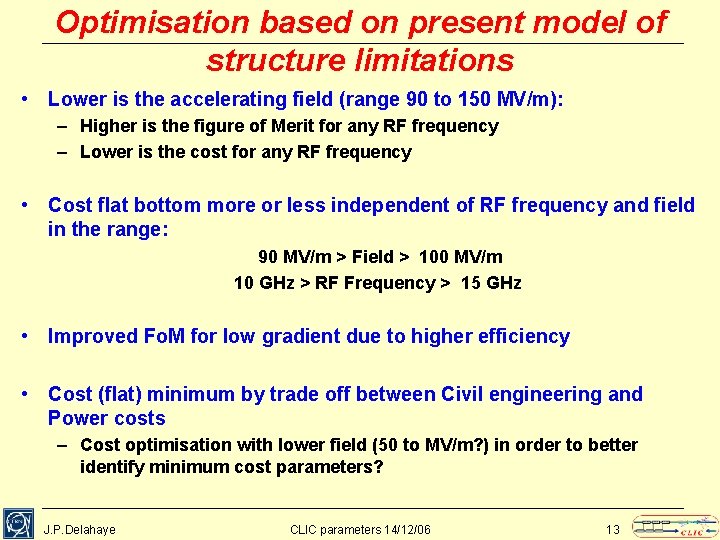 Optimisation based on present model of structure limitations

• Lower is the accelerating field (range 90 to 150 MV/m):
– Higher is the figure of Merit for any RF frequency
– Lower is the cost for any RF frequency

• Cost flat bottom more or less independent of RF frequency and field in the range:

90 MV/m > Field > 100 MV/m
10 GHz > RF Frequency > 15 GHz

• Improved FoM for low gradient due to higher efficiency

• Cost (flat) minimum by trade off between Civil engineering and Power costs
– Cost optimisation with lower field (50 to MV/m?) in order to better identify minimum cost parameters?

J.P.Delahaye CLIC parameters 14/12/06 13

CLIC